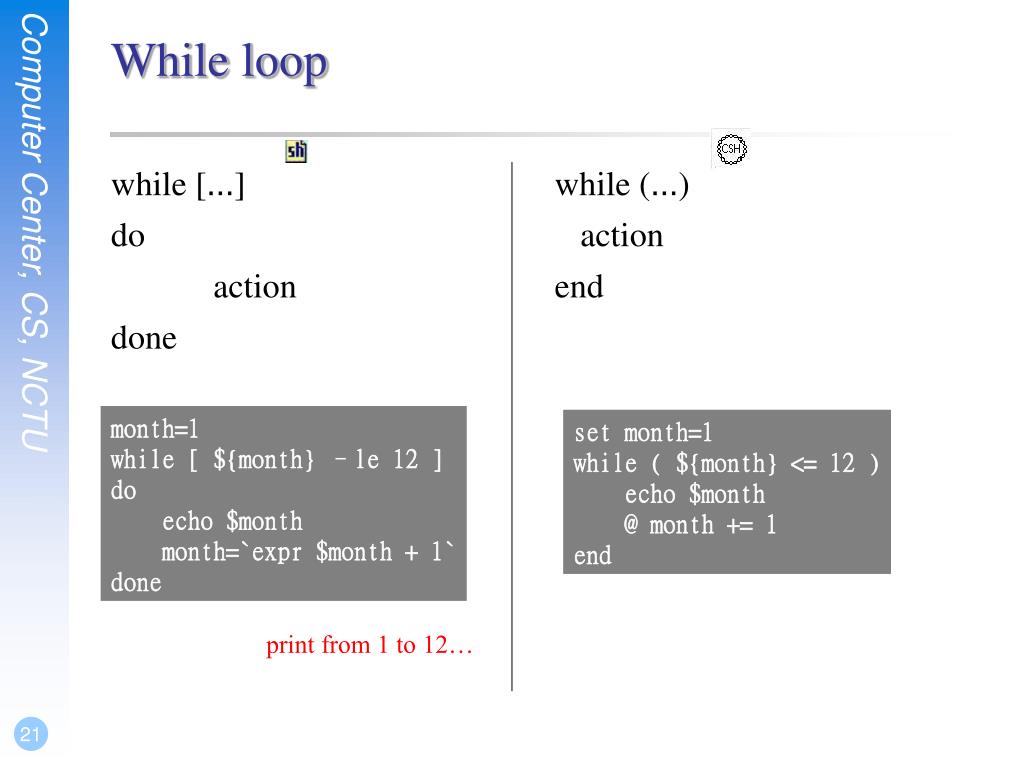 Computer Center, CS, NCTU

While loop

sh

while [...]
do
action
done

month=1
while [ ${month} –le 12 ]
do
echo $month
month=`expr $month + 1`
done

print from 1 to 12…

CSH

while (...)
action
end

set month=1
while ( ${month} <= 12 )
echo $month
@ month += 1
end

21